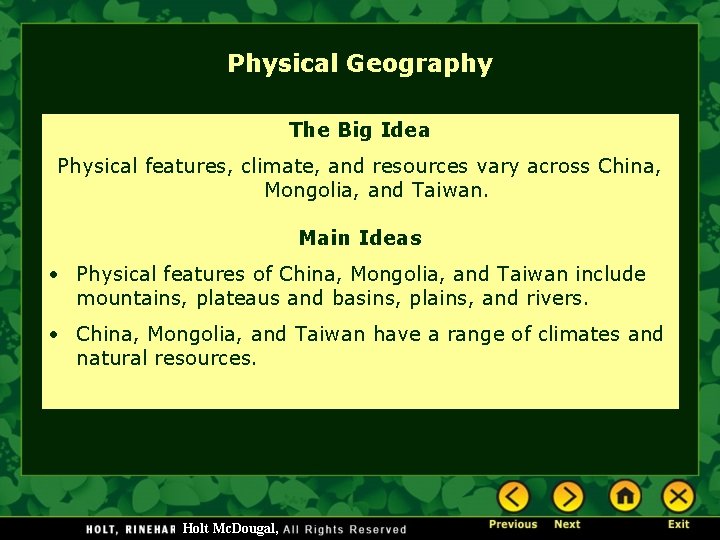 Physical Geography

The Big Idea

Physical features, climate, and resources vary across China, Mongolia, and Taiwan.

Main Ideas

• Physical features of China, Mongolia, and Taiwan include mountains, plateaus and basins, plains, and rivers.

• China, Mongolia, and Taiwan have a range of climates and natural resources.

HOLT, RINEHAR Holt McDougal, All Rights Reserved

Previous Next Exit